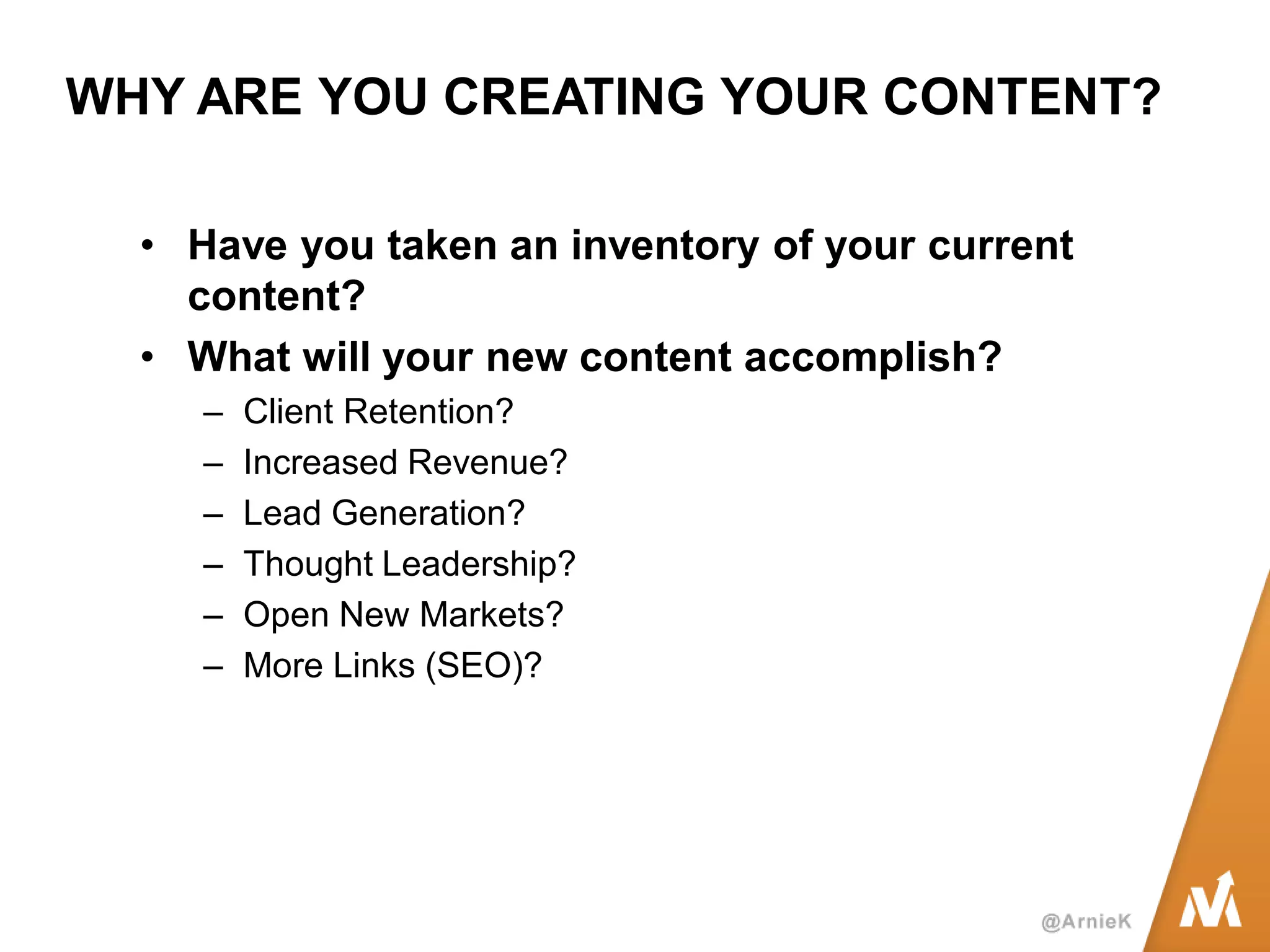 WHY ARE YOU CREATING YOUR CONTENT?

• Have you taken an inventory of your current content?
• What will your new content accomplish?
  – Client Retention?
  – Increased Revenue?
  – Lead Generation?
  – Thought Leadership?
  – Open New Markets?
  – More Links (SEO)?

@ArnieK